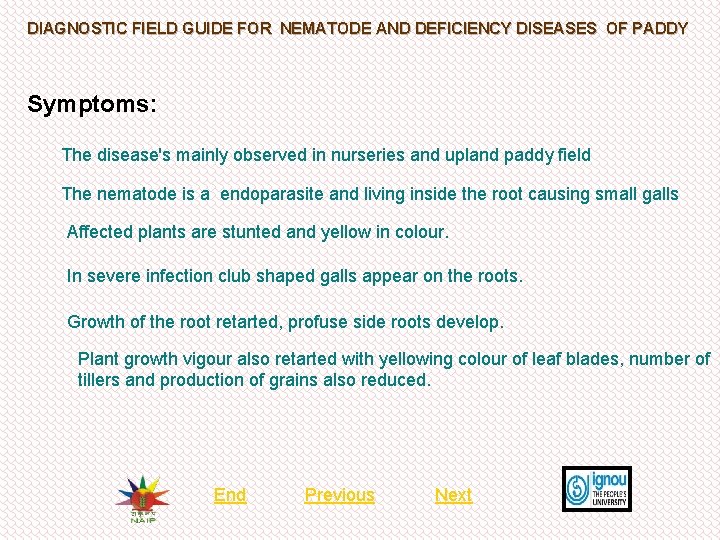 DIAGNOSTIC FIELD GUIDE FOR NEMATODE AND DEFICIENCY DISEASES OF PADDY

Symptoms:

The disease's mainly observed in nurseries and upland paddy field

The nematode is a endoparasite and living inside the root causing small galls

Affected plants are stunted and yellow in colour.

In severe infection club shaped galls appear on the roots.

Growth of the root retarted, profuse side roots develop.

Plant growth vigour also retarted with yellowing colour of leaf blades, number of tillers and production of grains also reduced.

NAIP

End Previous Next

ignou THE PEOPLE'S UNIVERSITY